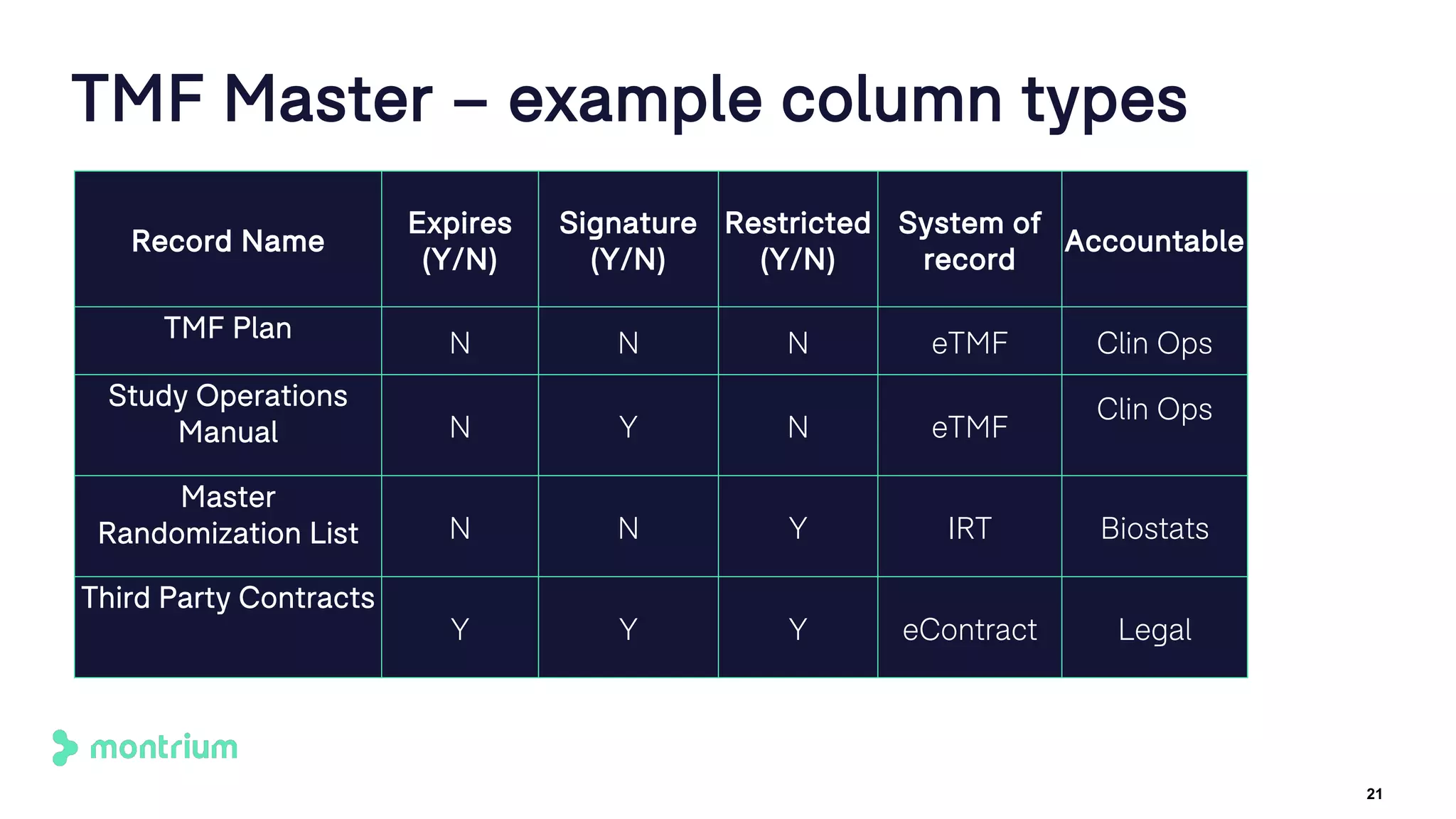 TMF Master – example column types

| Record Name | Expires (Y/N) | Signature (Y/N) | Restricted (Y/N) | System of record | Accountable |
|---|---|---|---|---|---|
| TMF Plan | N | N | N | eTMF | Clin Ops |
| Study Operations Manual | N | Y | N | eTMF | Clin Ops |
| Master Randomization List | N | N | Y | IRT | Biostats |
| Third Party Contracts | Y | Y | Y | eContract | Legal |

montrium

21